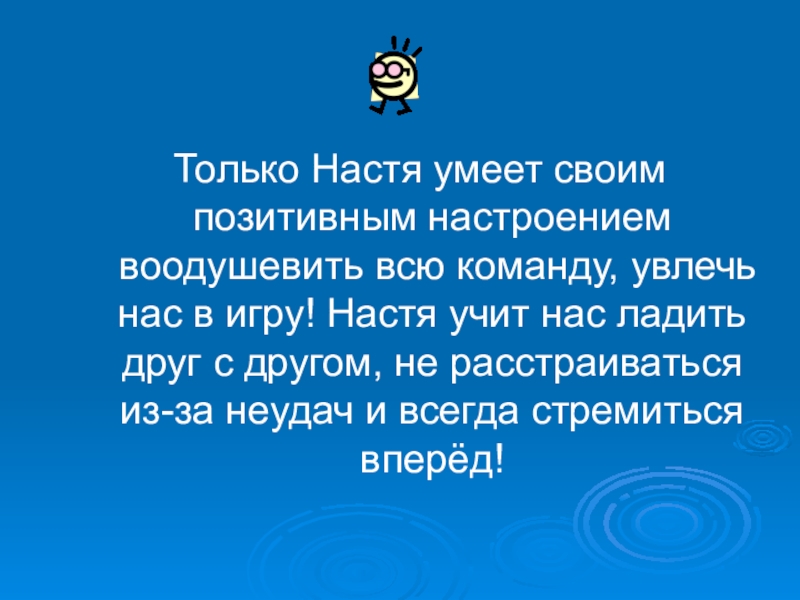 Только Настя умеет своим позитивным настроением воодушевить всю команду, увлечь нас в игру! Настя учит нас ладить друг с другом, не расстраиваться из-за неудач и всегда стремиться вперёд!